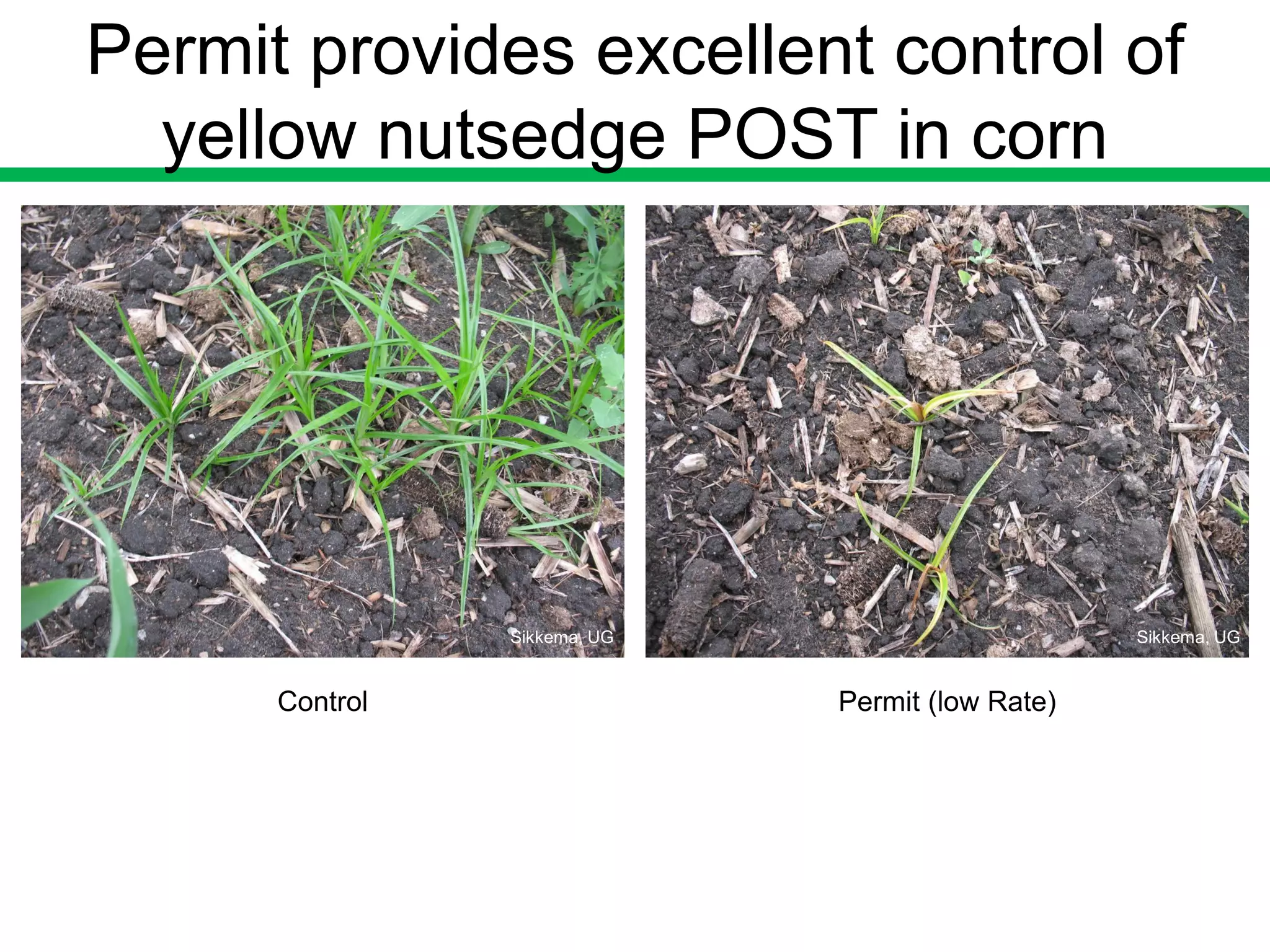 Permit provides excellent control of yellow nutsedge POST in corn

Sikkema, UG

Sikkema, UG

Control

Permit (low Rate)